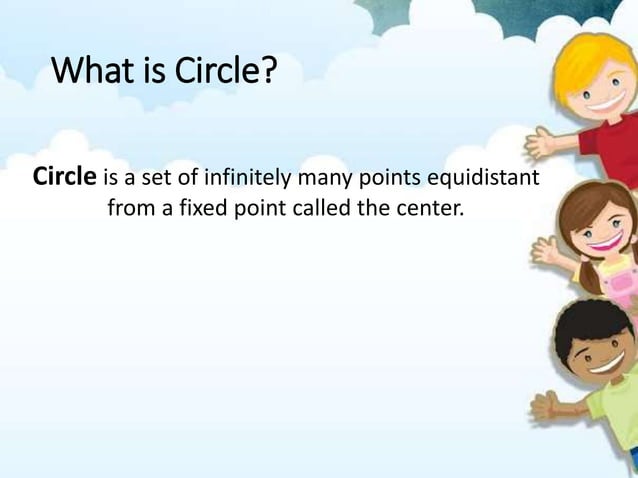 What is Circle?

Circle is a set of infinitely many points equidistant from a fixed point called the center.